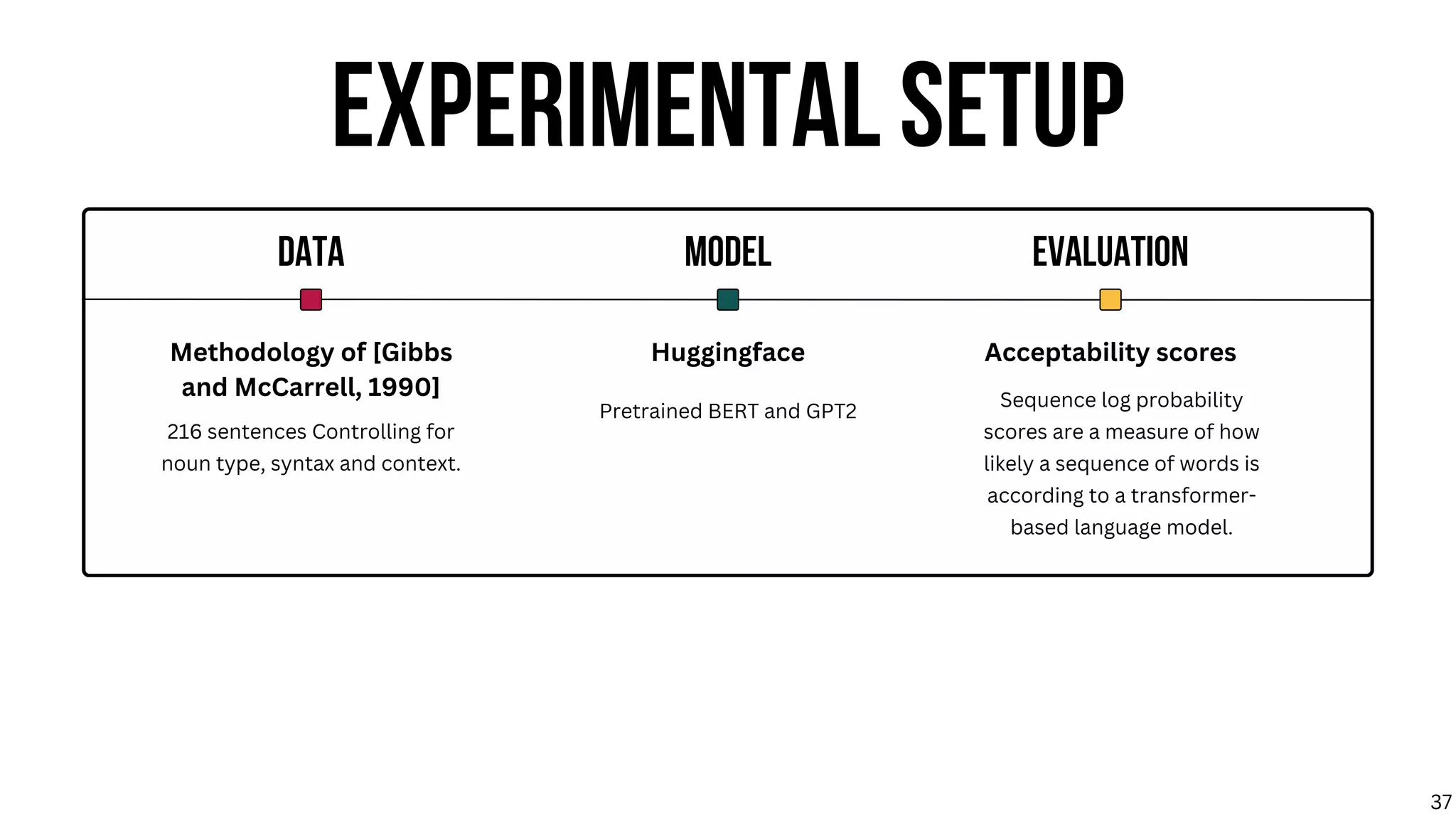 EXPERIMENTAL SETUP

DATA

Methodology of [Gibbs and McCarrell, 1990]

216 sentences Controlling for noun type, syntax and context.

MODEL

Huggingface

Pretrained BERT and GPT2

EVALUATION

Acceptability scores

Sequence log probability scores are a measure of how likely a sequence of words is according to a transformer-based language model.

37